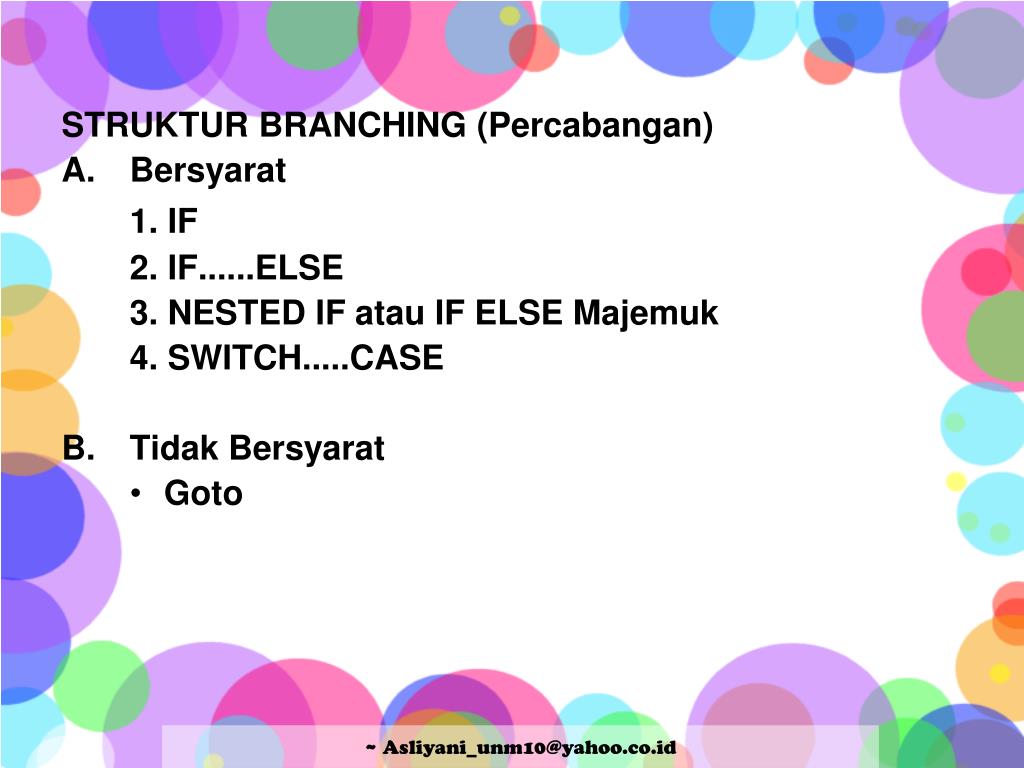 STRUKTUR BRANCHING (Percabangan)
A. Bersyarat
1. IF
2. IF......ELSE
3. NESTED IF atau IF ELSE Majemuk
4. SWITCH.....CASE

B. Tidak Bersyarat
• Goto

~ Asliyani_unm10@yahoo.co.id